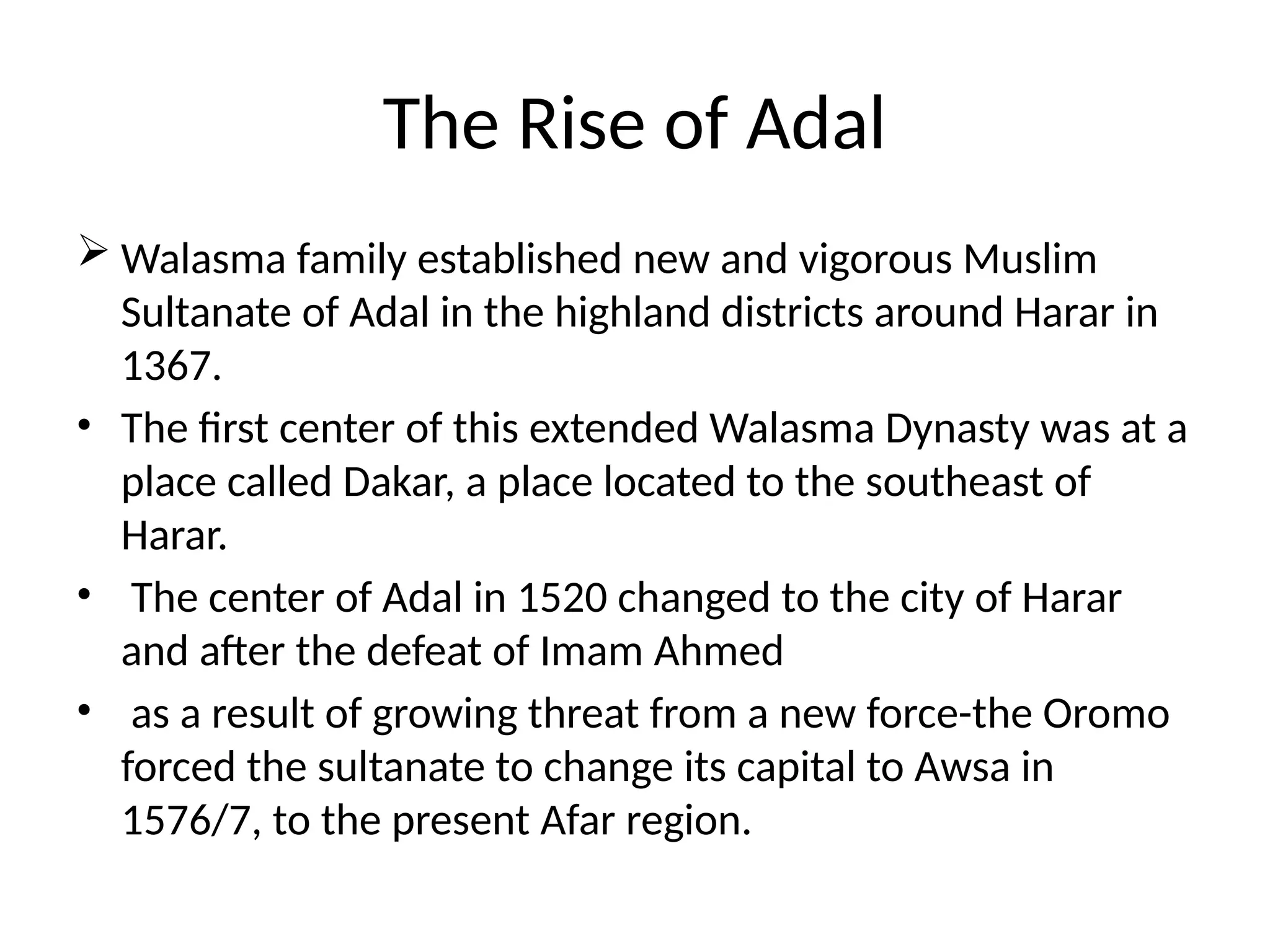 The Rise of Adal

➢ Walasma family established new and vigorous Muslim Sultanate of Adal in the highland districts around Harar in 1367.

• The first center of this extended Walasma Dynasty was at a place called Dakar, a place located to the southeast of Harar.

• The center of Adal in 1520 changed to the city of Harar and after the defeat of Imam Ahmed

• as a result of growing threat from a new force-the Oromo forced the sultanate to change its capital to Awsa in 1576/7, to the present Afar region.